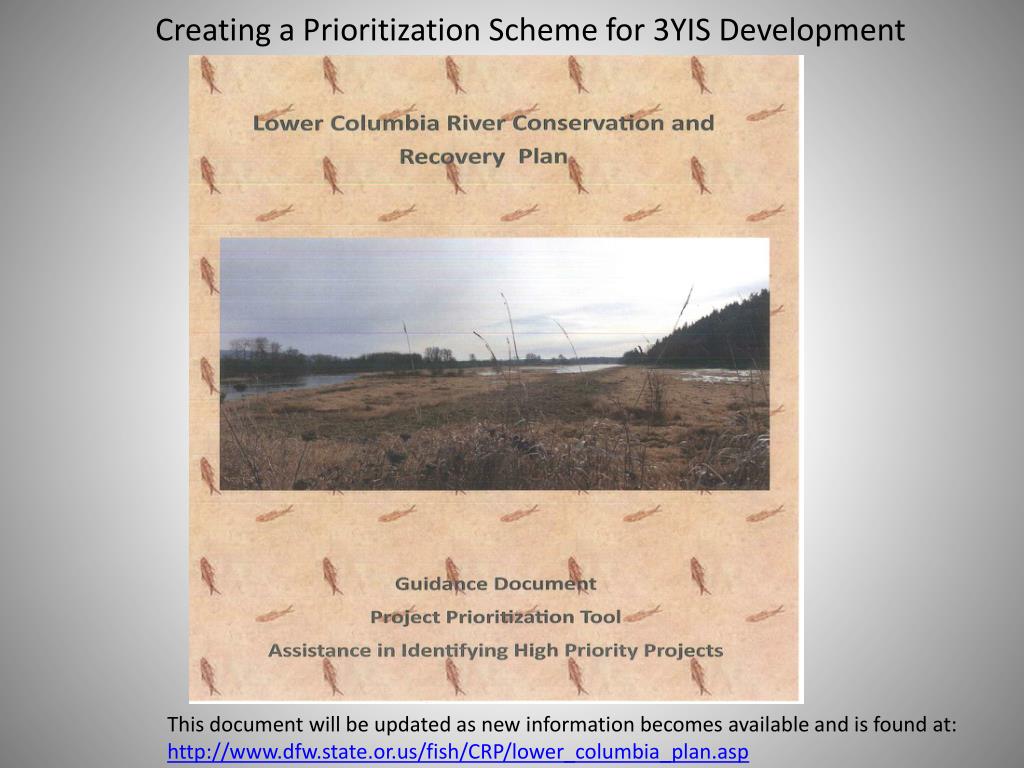 Creating a Prioritization Scheme for 3YIS Development

Lower Columbia River Conservation and Recovery Plan

Guidance Document
Project Prioritization Tool
Assistance in Identifying High Priority Projects

This document will be updated as new information becomes available and is found at: http://www.dfw.state.or.us/fish/CRP/lower_columbia_plan.asp